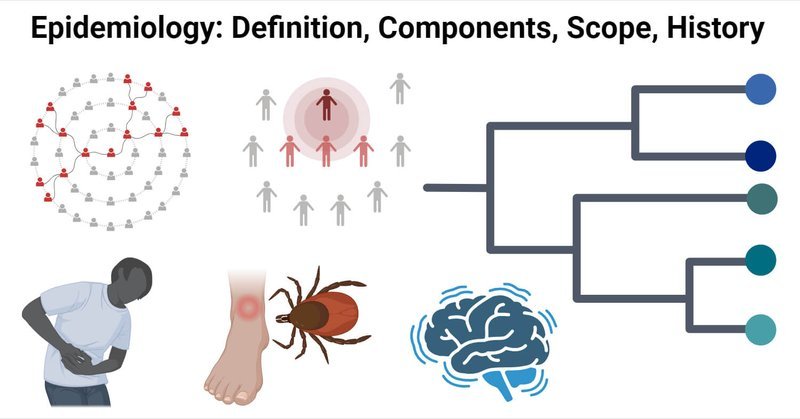 Epidemiology: Definition, Components, Scope, History